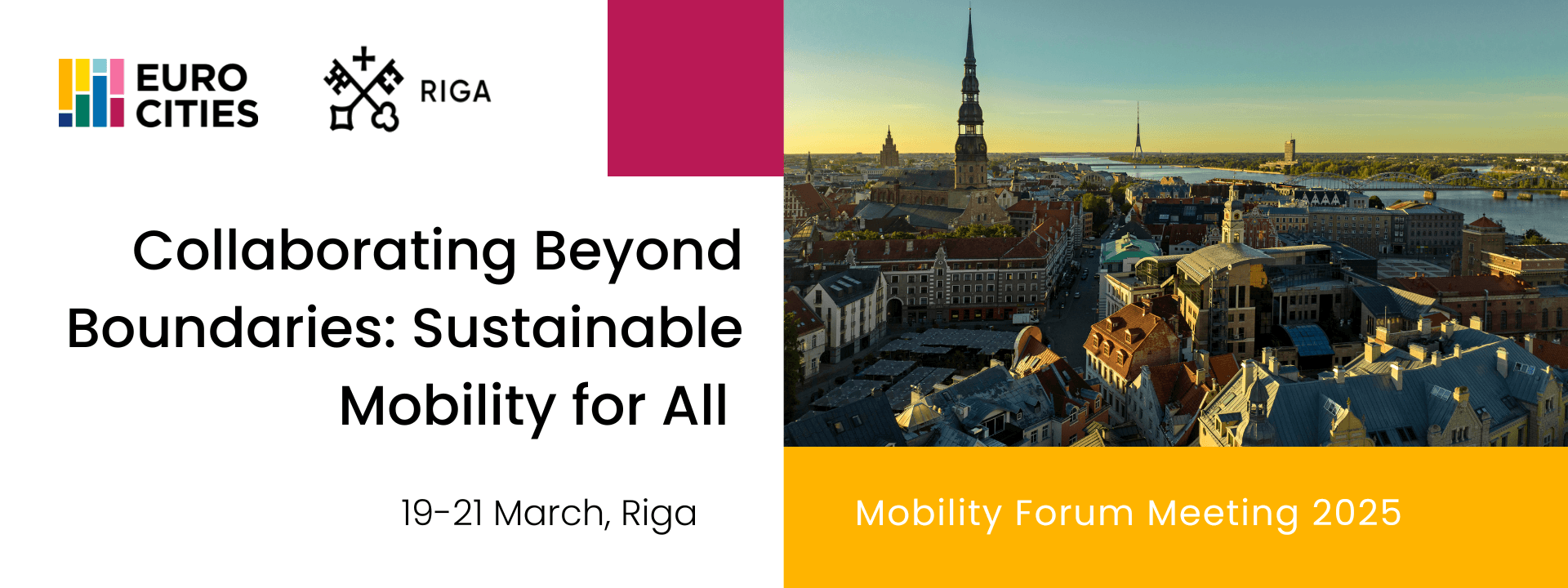 EURO CITIES

RIGA

Collaborating Beyond Boundaries: Sustainable Mobility for All

19-21 March, Riga

Mobility Forum Meeting 2025